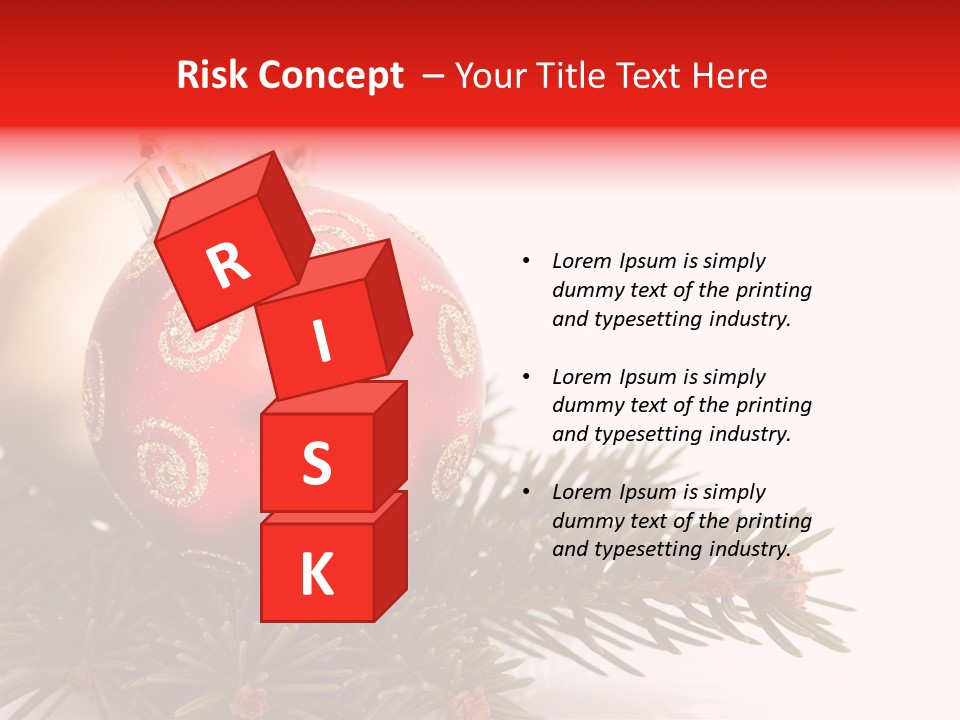 Risk Concept – Your Title Text Here

R
I
S
K

• Lorem Ipsum is simply dummy text of the printing and typesetting industry.

• Lorem Ipsum is simply dummy text of the printing and typesetting industry.

• Lorem Ipsum is simply dummy text of the printing and typesetting industry.